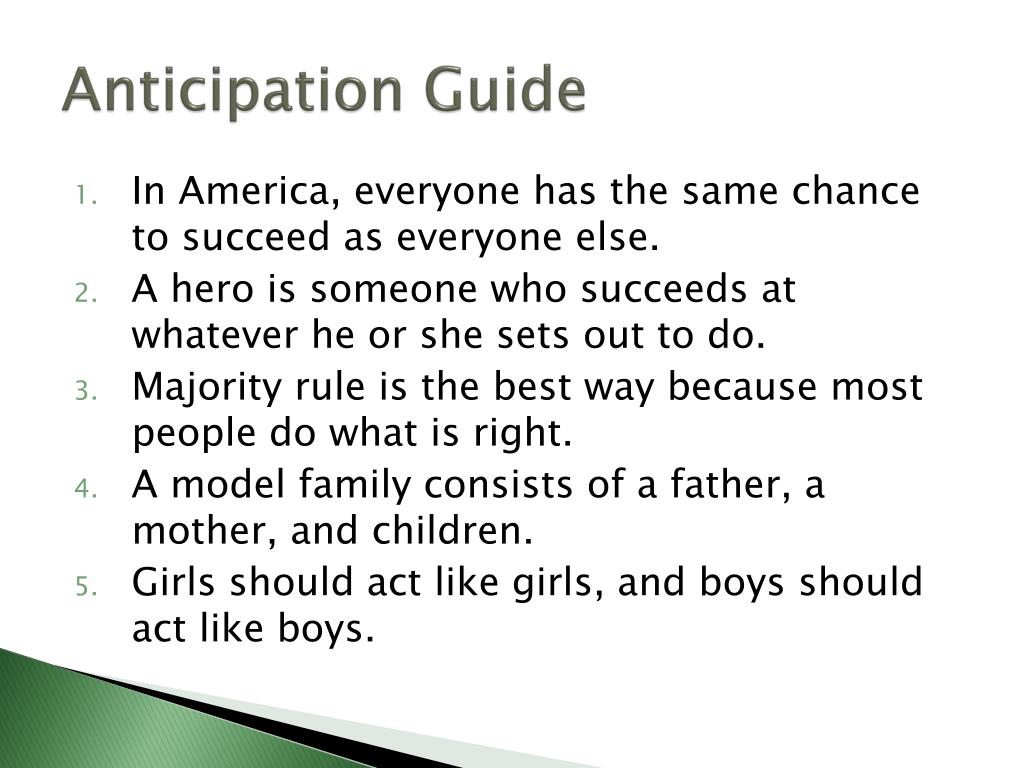 Anticipation Guide

1. In America, everyone has the same chance to succeed as everyone else.
2. A hero is someone who succeeds at whatever he or she sets out to do.
3. Majority rule is the best way because most people do what is right.
4. A model family consists of a father, a mother, and children.
5. Girls should act like girls, and boys should act like boys.